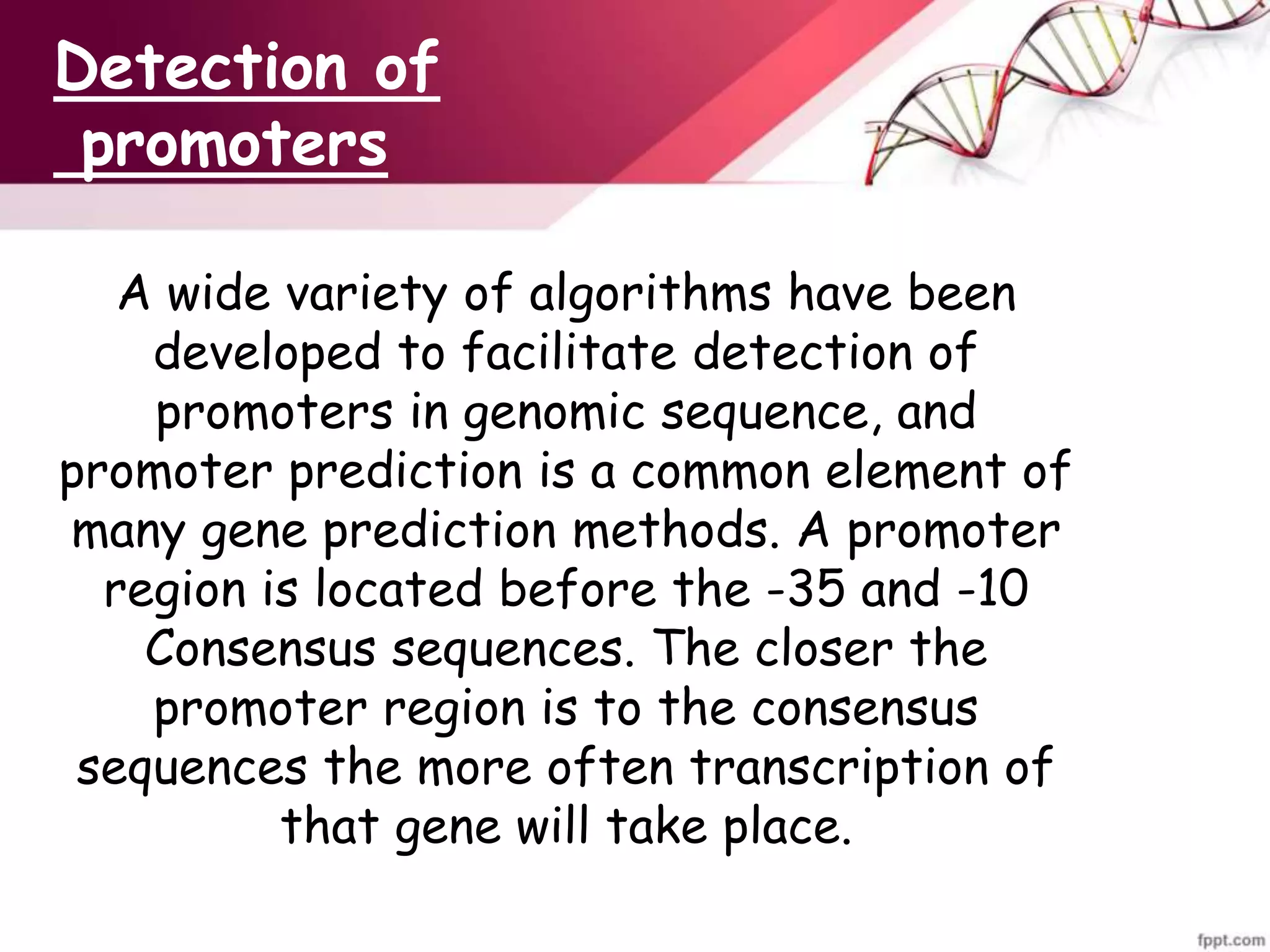 Detection of promoters

A wide variety of algorithms have been developed to facilitate detection of promoters in genomic sequence, and promoter prediction is a common element of many gene prediction methods. A promoter region is located before the -35 and -10 Consensus sequences. The closer the promoter region is to the consensus sequences the more often transcription of that gene will take place.

fppt.com